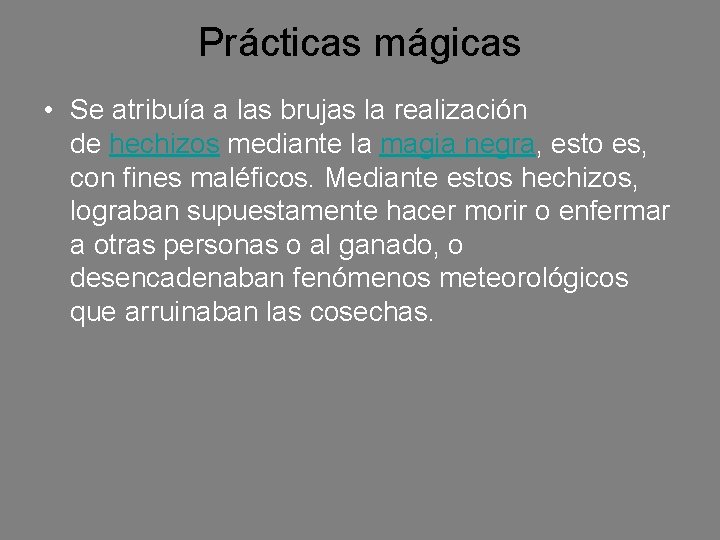 Prácticas mágicas

• Se atribuía a las brujas la realización de hechizos mediante la magia negra, esto es, con fines maléficos. Mediante estos hechizos, lograban supuestamente hacer morir o enfermar a otras personas o al ganado, o desencadenaban fenómenos meteorológicos que arruinaban las cosechas.